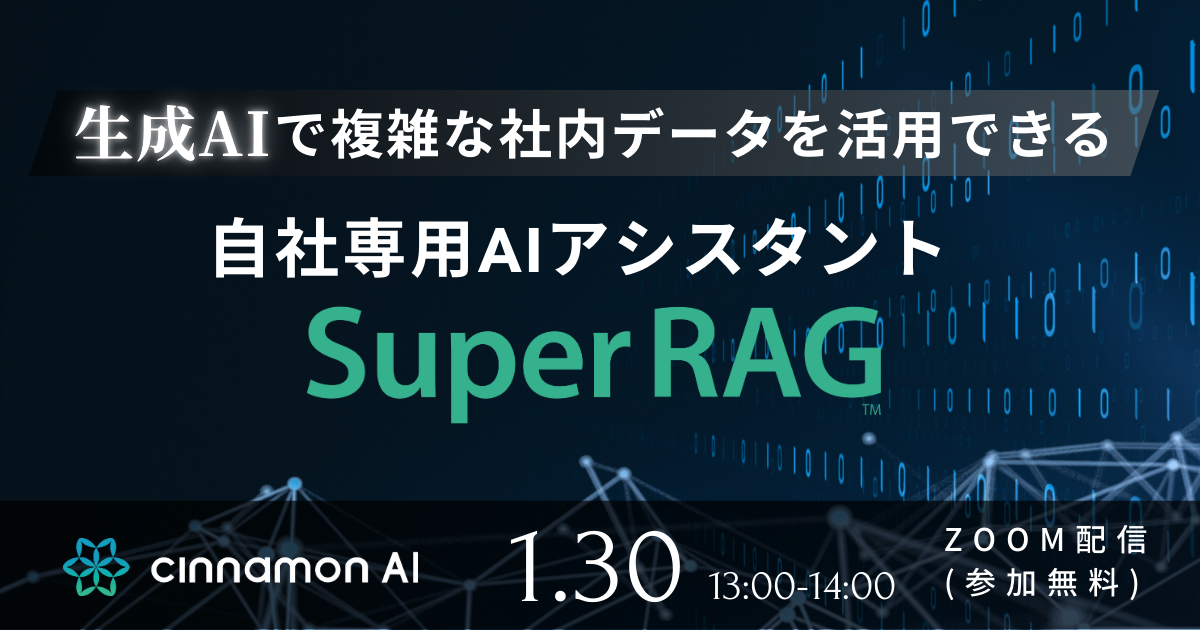 生成AIで複雑な社内データを活用できる

自社専用AIアシスタント

Super RAG™

cinnamon AI

1.30 13:00-14:00

ZOOM配信
(参加無料)